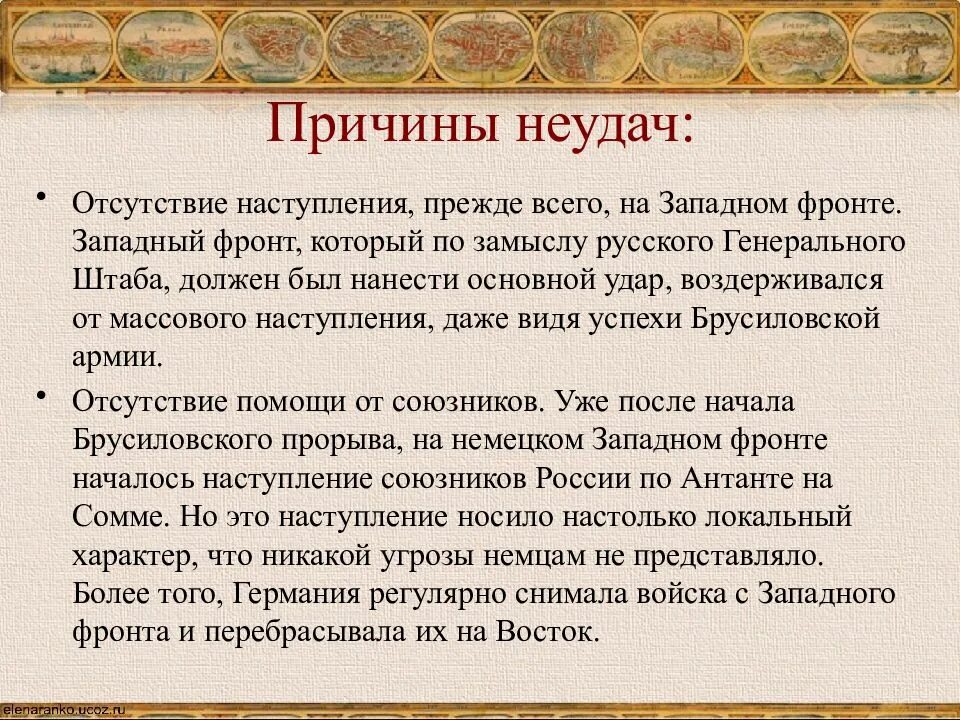 Причины неудач:

• Отсутствие наступления, прежде всего, на Западном фронте. Западный фронт, который по замыслу русского Генерального Штаба, должен был нанести основной удар, воздерживался от массового наступления, даже видя успехи Брусиловской армии.

• Отсутствие помощи от союзников. Уже после начала Брусиловского прорыва, на немецком Западном фронте началось наступление союзников России по Антанте на Сомме. Но это наступление носило настолько локальный характер, что никакой угрозы немцам не представляло. Более того, Германия регулярно снимала войска с Западного фронта и перебрасывала их на Восток.

elenaranko.ucoz.ru